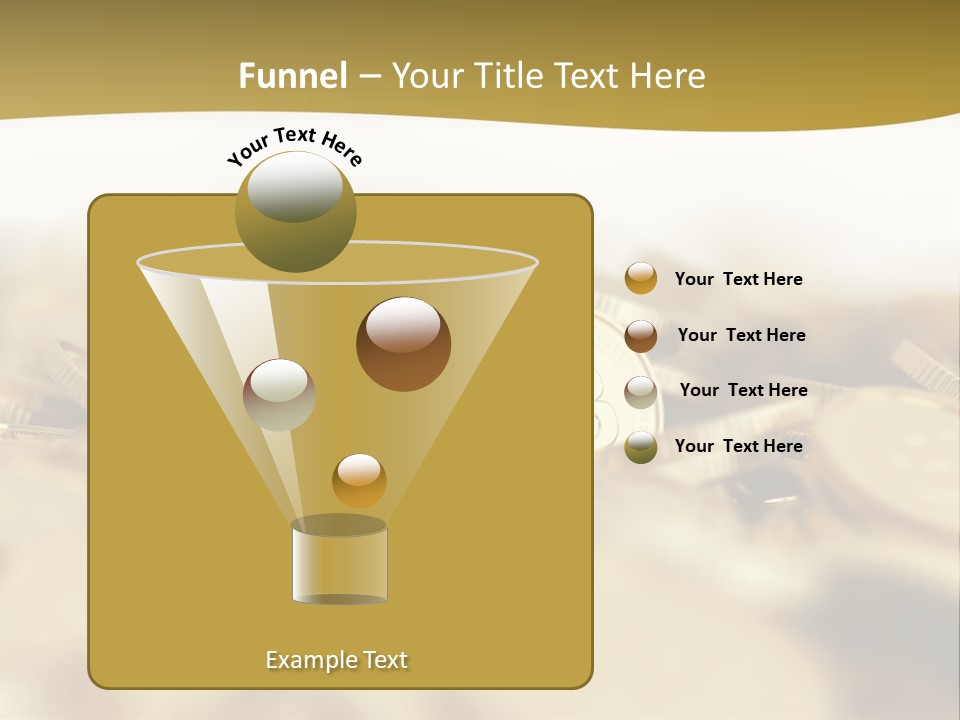 Funnel – Your Title Text Here

Your Text Here

Your Text Here

Your Text Here

Your Text Here

Your Text Here

Example Text